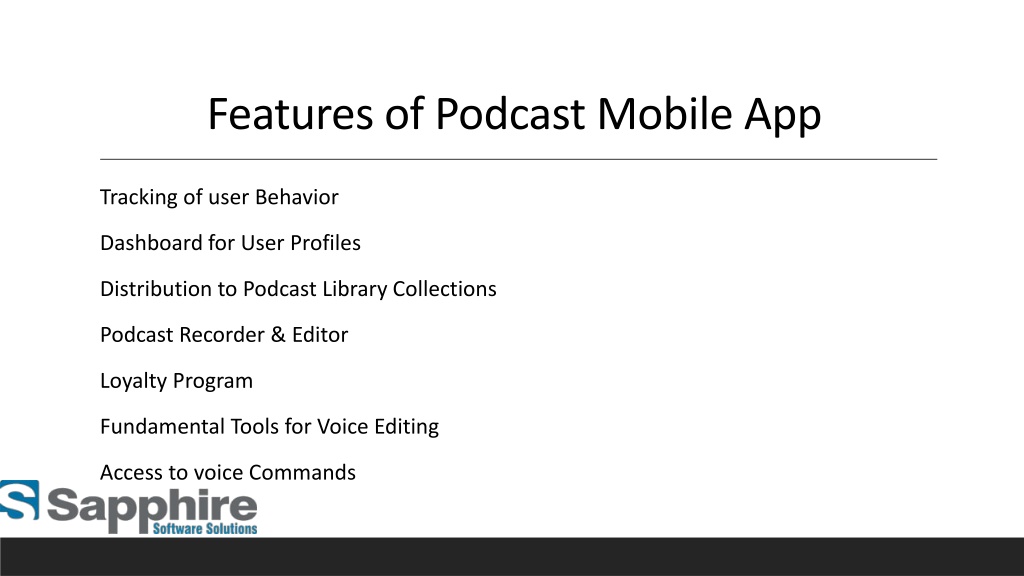 Features of Podcast Mobile App

Tracking of user Behavior

Dashboard for User Profiles

Distribution to Podcast Library Collections

Podcast Recorder & Editor

Loyalty Program

Fundamental Tools for Voice Editing

Access to voice Commands

Sapphire
Software Solutions